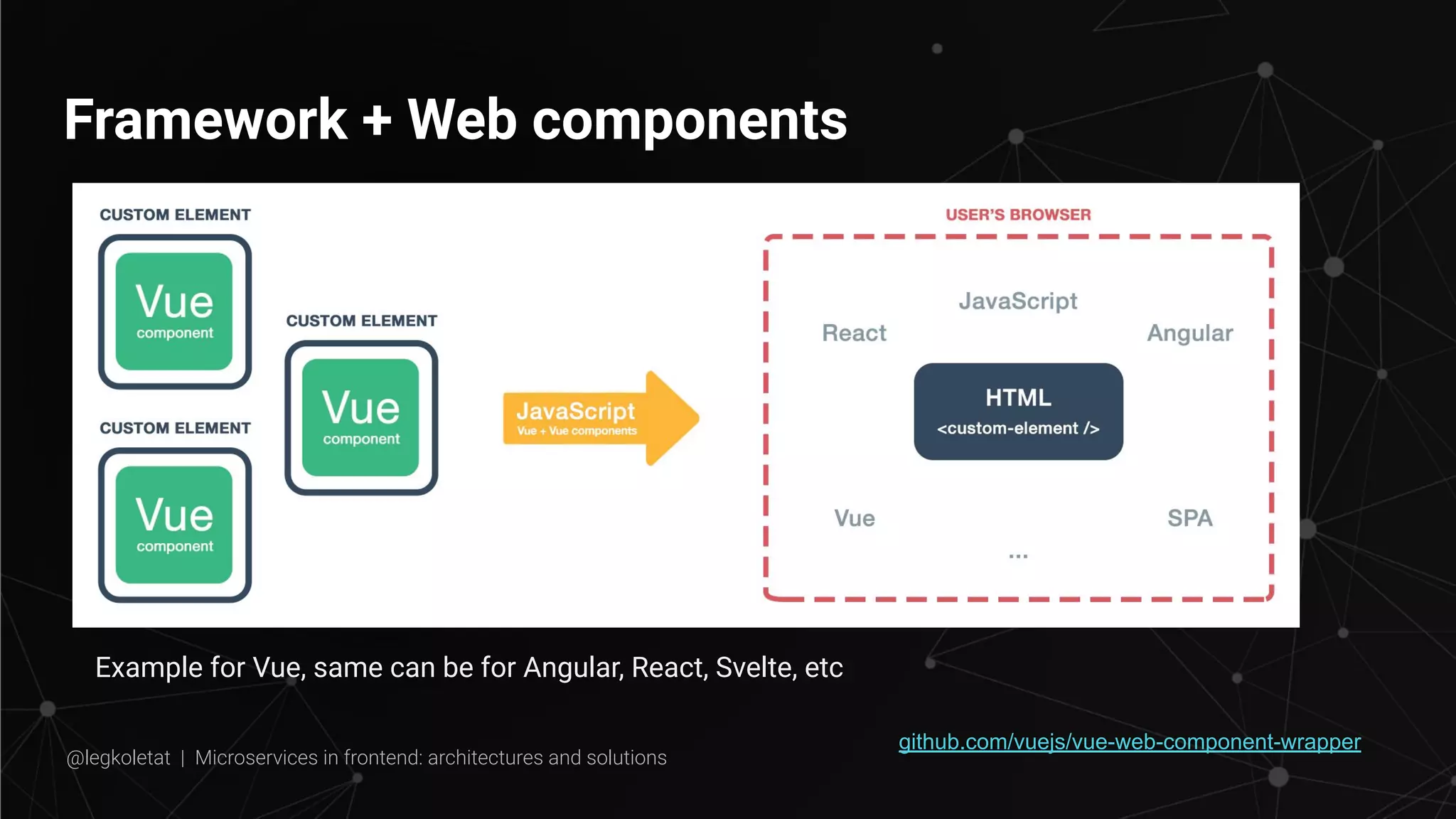 Framework + Web components

CUSTOM ELEMENT

Vue
component

CUSTOM ELEMENT

Vue
component

CUSTOM ELEMENT

Vue
component

JavaScript
Vue + Vue components

USER'S BROWSER

JavaScript

React

Angular

HTML
<custom-element />

Vue

SPA

...

Example for Vue, same can be for Angular, React, Svelte, etc

github.com/vuejs/vue-web-component-wrapper

@legkoletat | Microservices in frontend: architectures and solutions